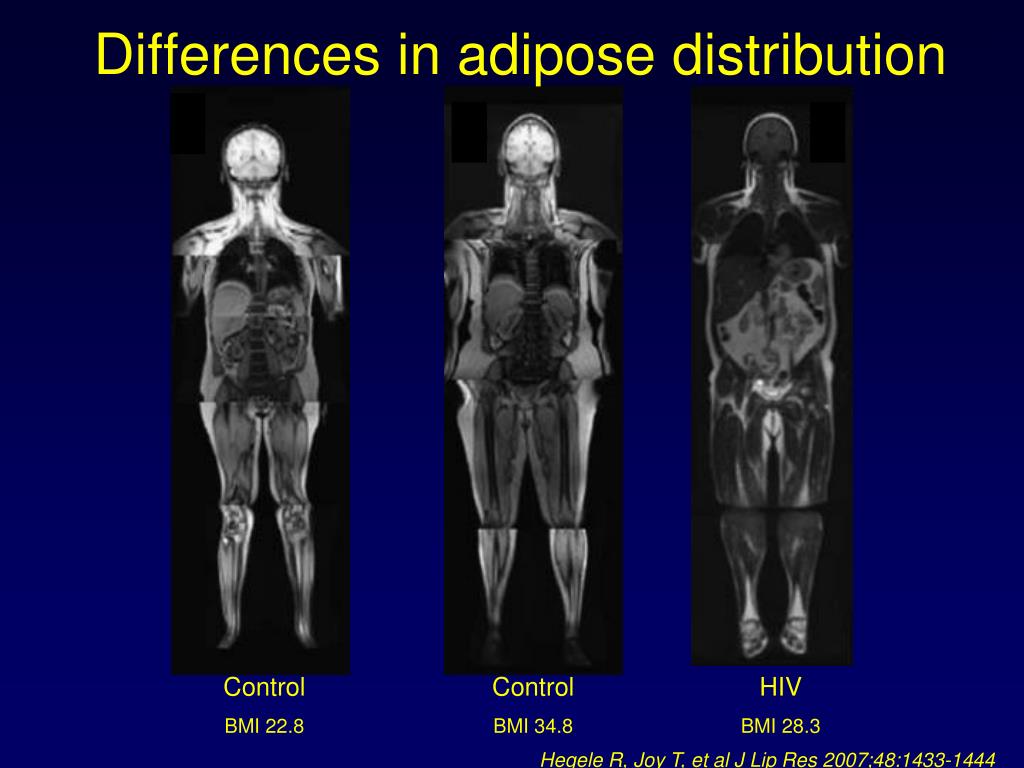 Differences in adipose distribution

Control
BMI 22.8

Control
BMI 34.8

HIV
BMI 28.3

Hegele R, Joy T, et al J Lip Res 2007;48:1433-1444